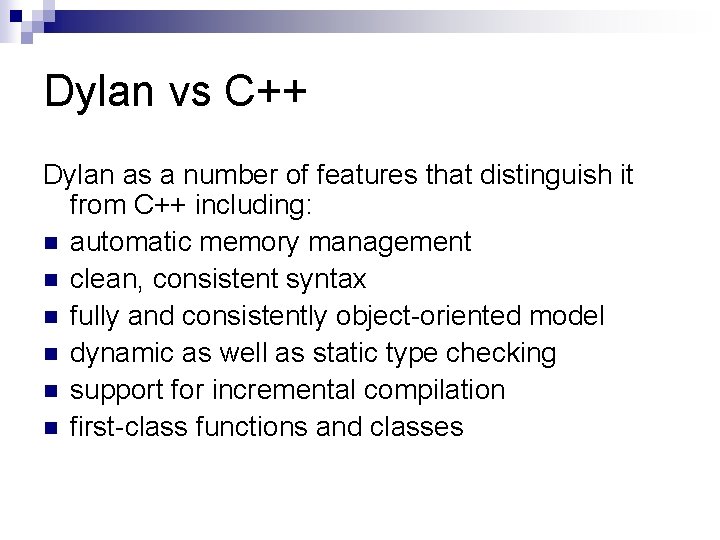 Dylan vs C++

Dylan as a number of features that distinguish it from C++ including:

- automatic memory management
- clean, consistent syntax
- fully and consistently object-oriented model
- dynamic as well as static type checking
- support for incremental compilation
- first-class functions and classes